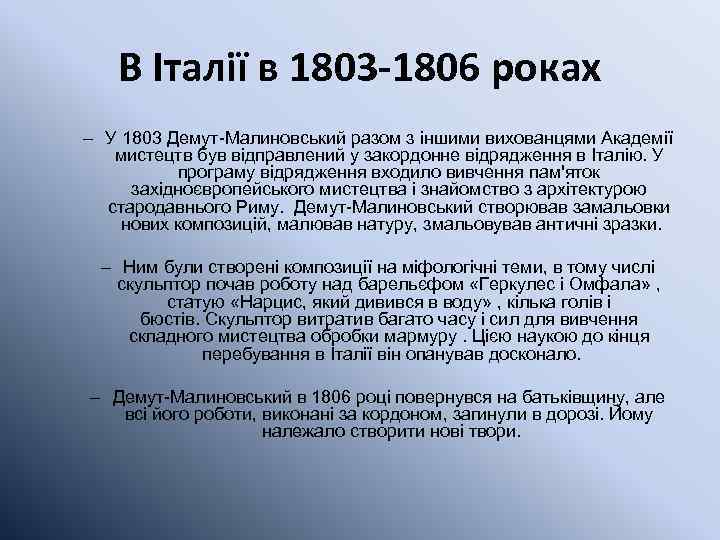 В Італії в 1803-1806 роках

– У 1803 Демут-Малиновський разом з іншими вихованцями Академії мистецтв був відправлений у закордонне відрядження в Італію. У програму відрядження входило вивчення пам'яток західноєвропейського мистецтва і знайомство з архітектурою стародавнього Риму. Демут-Малиновський створював замальовки нових композицій, малював натуру, змальовував античні зразки.

– Ним були створені композиції на міфологічні теми, в тому числі скульптор почав роботу над барельєфом «Геркулес і Омфала» , статую «Нарцис, який дивився в воду» , кілька голів і бюстів. Скульптор витратив багато часу і сил для вивчення складного мистецтва обробки мармуру . Цією наукою до кінця перебування в Італії він опанував досконало.

– Демут-Малиновський в 1806 році повернувся на батьківщину, але всі його роботи, виконані за кордоном, загинули в дорозі. Йому належало створити нові твори.